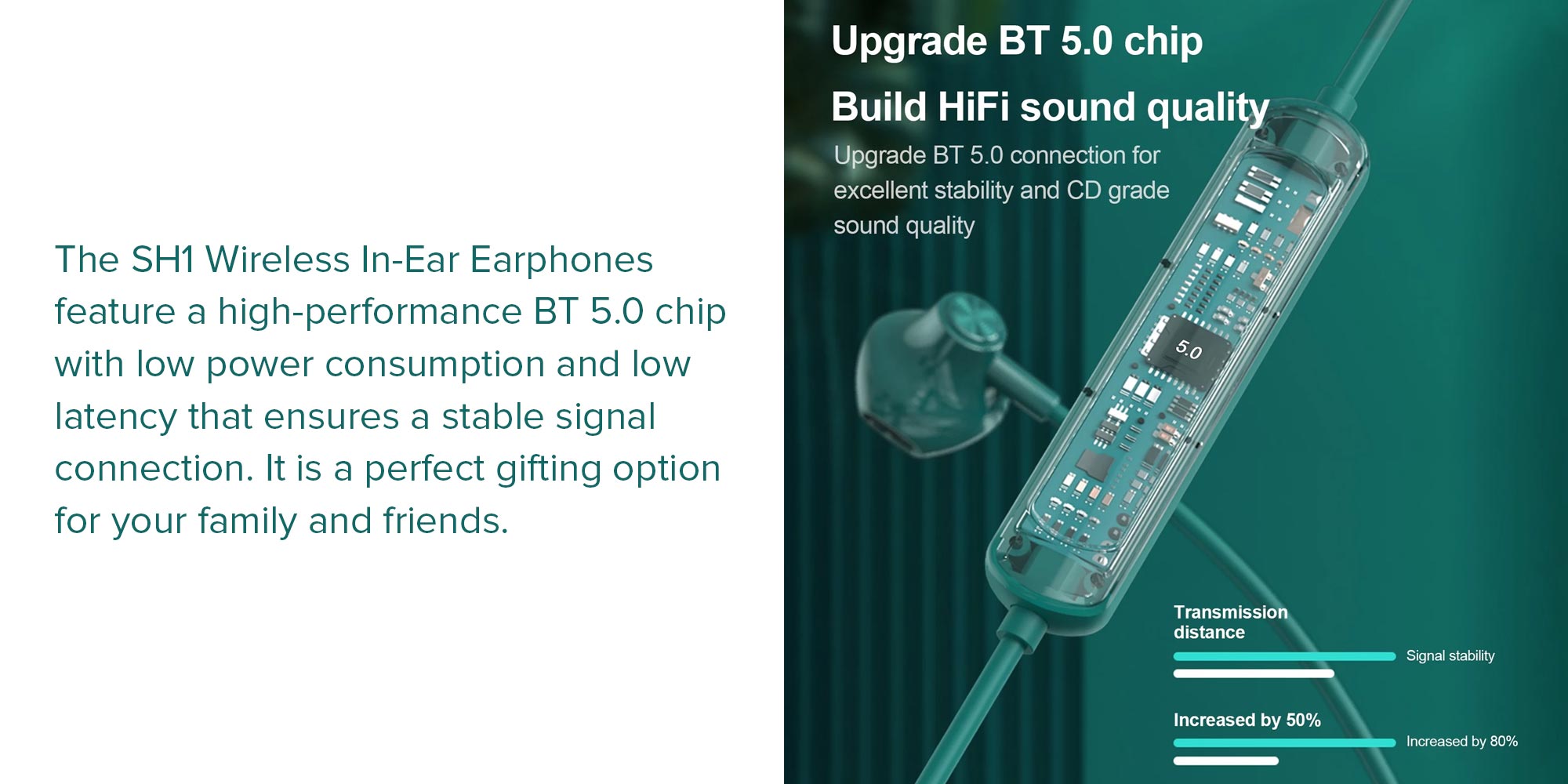 The SH1 Wireless In-Ear Earphones feature a high-performance BT 5.0 chip with low power consumption and low latency that ensures a stable signal connection. It is a perfect gifting option for your family and friends.

Upgrade BT 5.0 chip

Build HiFi sound quality

Upgrade BT 5.0 connection for excellent stability and CD grade sound quality

5.0

Transmission distance

Signal stability

Increased by 50%

Increased by 80%